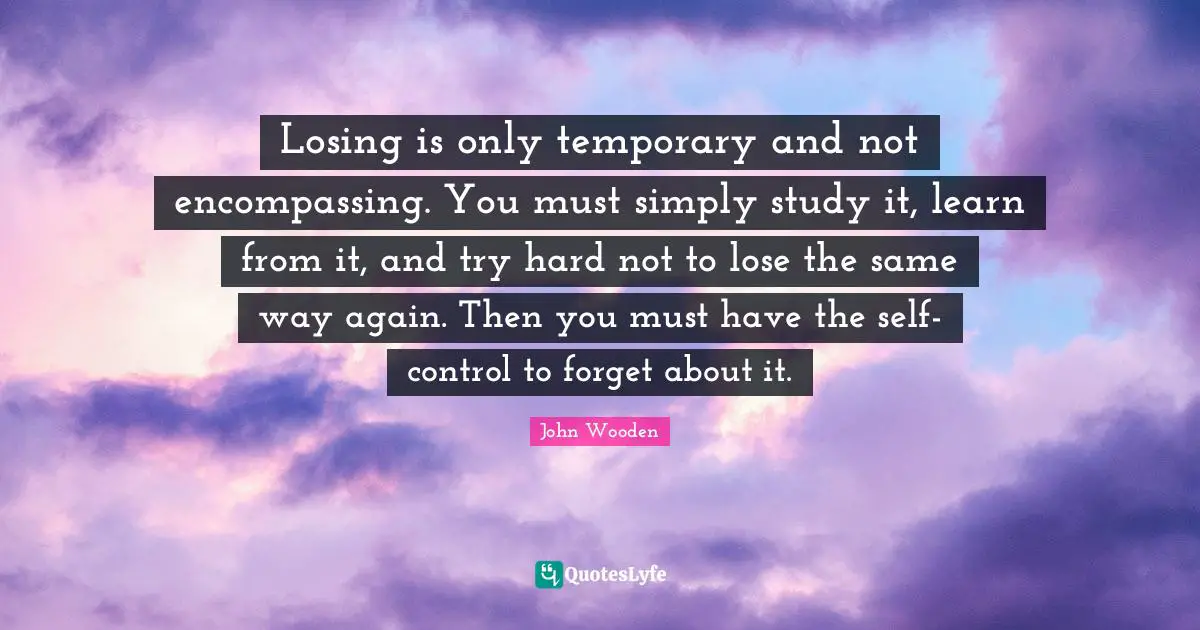 Losing is only temporary and not encompassing. You must simply study it, learn from it, and try hard not to lose the same way again. Then you must have the self-control to forget about it.

John Wooden

QuotesLyfe